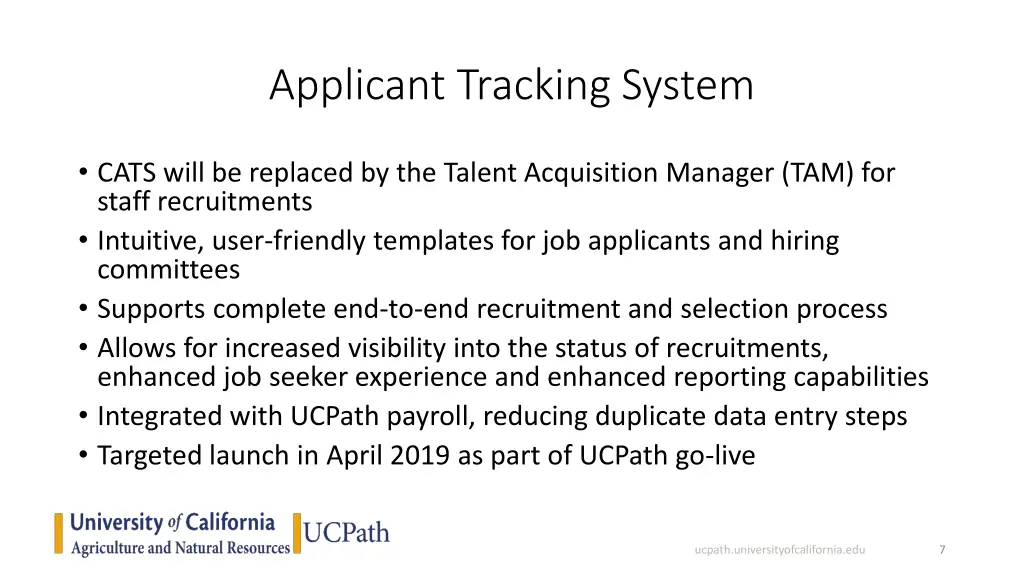 Applicant Tracking System

• CATS will be replaced by the Talent Acquisition Manager (TAM) for staff recruitments
• Intuitive, user-friendly templates for job applicants and hiring committees
• Supports complete end-to-end recruitment and selection process
• Allows for increased visibility into the status of recruitments, enhanced job seeker experience and enhanced reporting capabilities
• Integrated with UCPath payroll, reducing duplicate data entry steps
• Targeted launch in April 2019 as part of UCPath go-live

University of California
Agriculture and Natural Resources

UCPath

ucpath.universityofcalifornia.edu

7